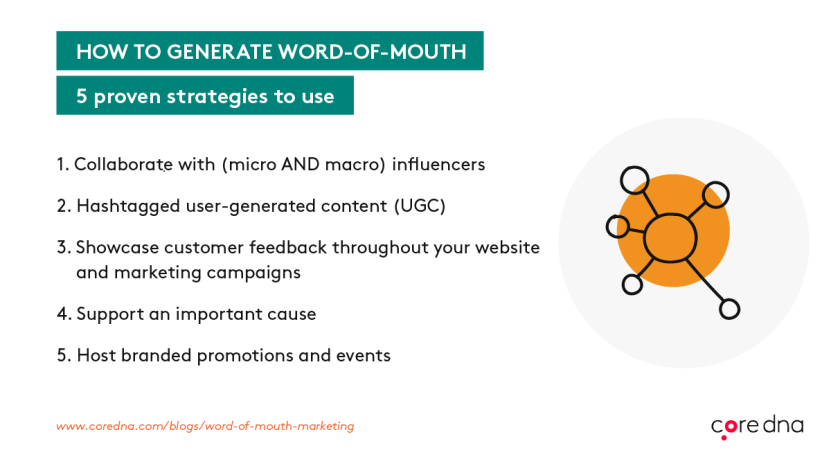 HOW TO GENERATE WORD-OF-MOUTH

5 proven strategies to use

1. Collaborate with (micro AND macro) influencers

2. Hashtagged user-generated content (UGC)

3. Showcase customer feedback throughout your website and marketing campaigns

4. Support an important cause

5. Host branded promotions and events

www.coredna.com/blogs/word-of-mouth-marketing

core dna